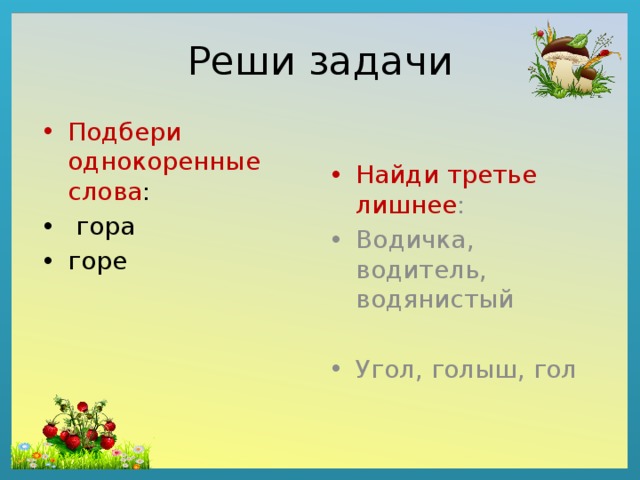 Реши задачи

• Подбери однокоренные слова:
• гора
• горе

• Найди третье лишнее:
• Водичка, водитель, водянистый

• Угол, голыш, гол